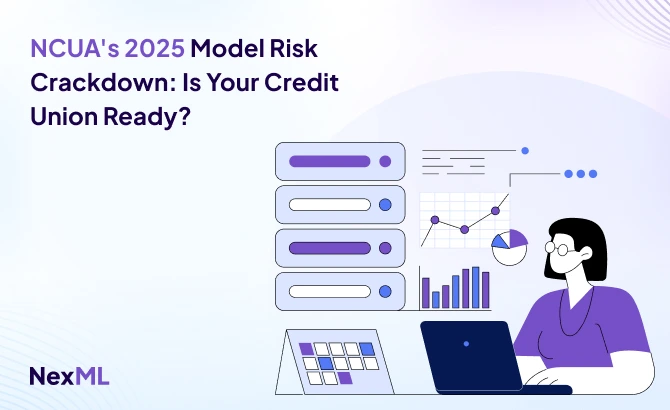 NCUA's 2025 Model Risk Crackdown: Is Your Credit Union Ready?

NexML